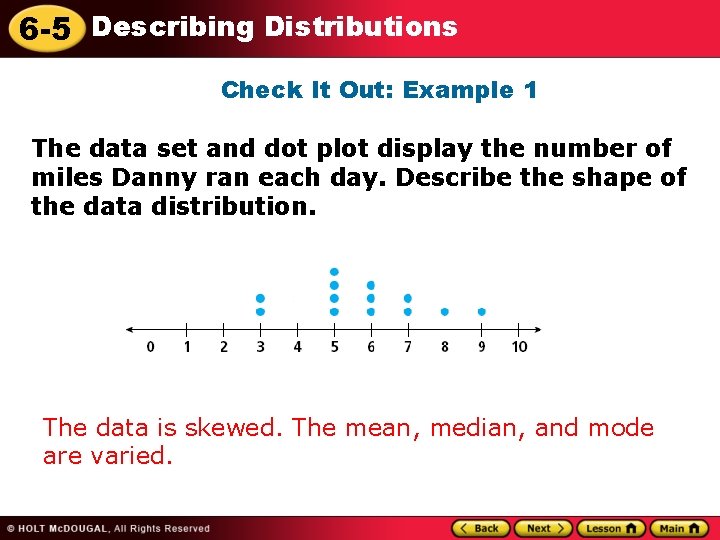 6-5 Describing Distributions

Check It Out: Example 1

The data set and dot plot display the number of miles Danny ran each day. Describe the shape of the data distribution.

0 1 2 3 4 5 6 7 8 9 10

The data is skewed. The mean, median, and mode are varied.

© HOLT McDOUGAL, All Rights Reserved

Back Next Lesson Main